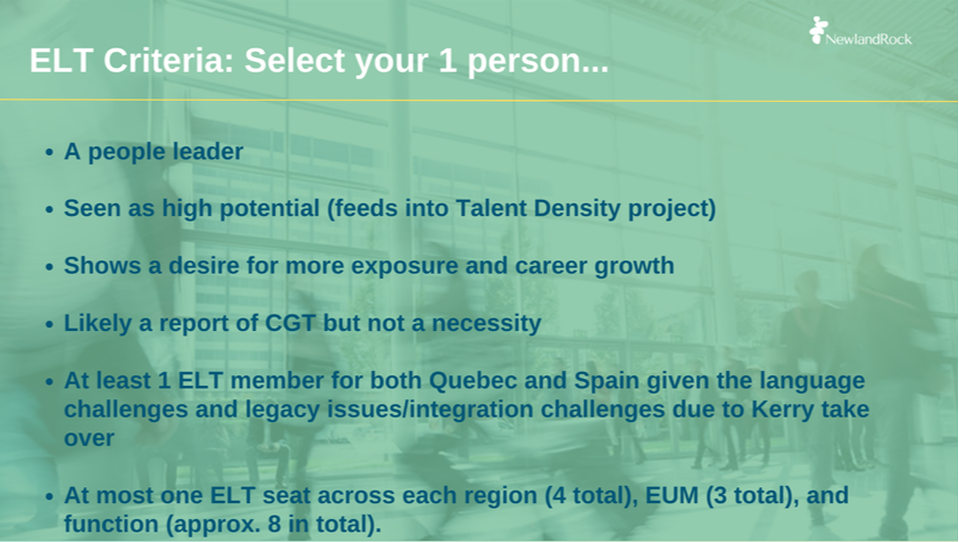 NewlandRock

ELT Criteria: Select your 1 person...

• A people leader

• Seen as high potential (feeds into Talent Density project)

• Shows a desire for more exposure and career growth

• Likely a report of CGT but not a necessity

• At least 1 ELT member for both Quebec and Spain given the language challenges and legacy issues/integration challenges due to Kerry take over

• At most one ELT seat across each region (4 total), EUM (3 total), and function (approx. 8 in total).